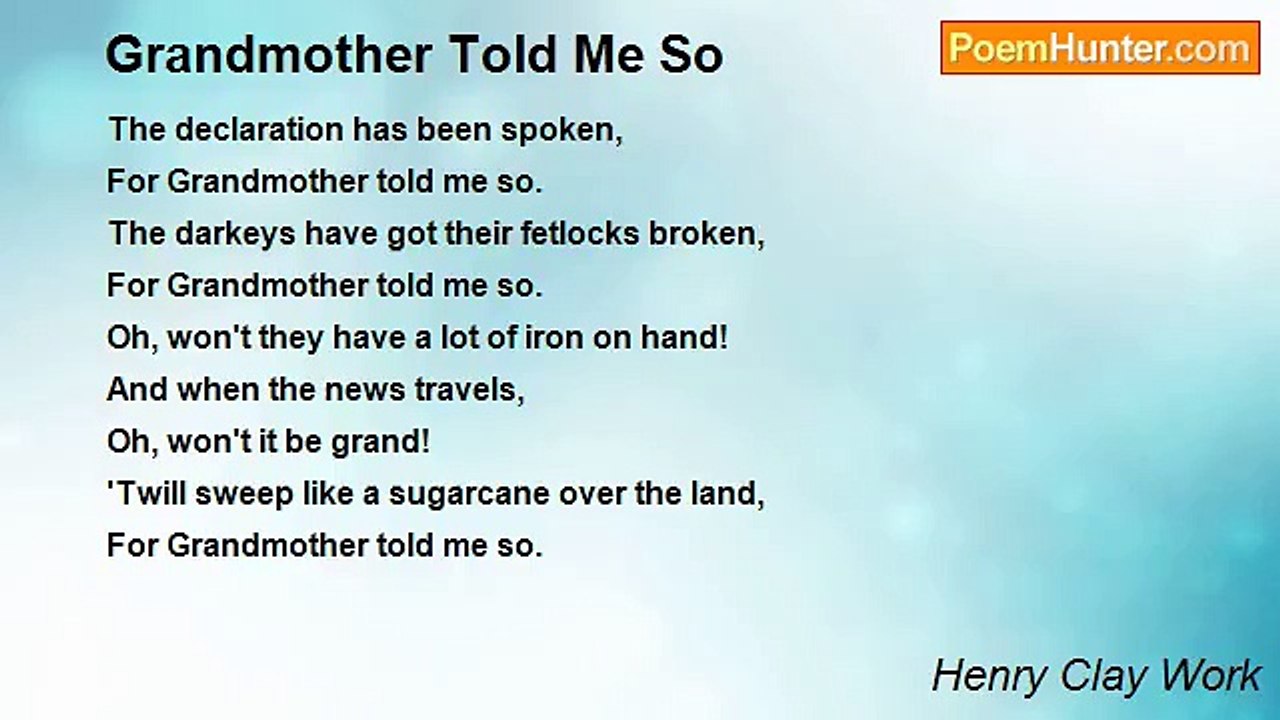 Grandmother Told Me So

PoemHunter.com

The declaration has been spoken,
For Grandmother told me so.
The darkeys have got their fetlocks broken,
For Grandmother told me so.
Oh, won't they have a lot of iron on hand!
And when the news travels,
Oh, won't it be grand!
'Twill sweep like a sugarcane over the land,
For Grandmother told me so.

Henry Clay Work